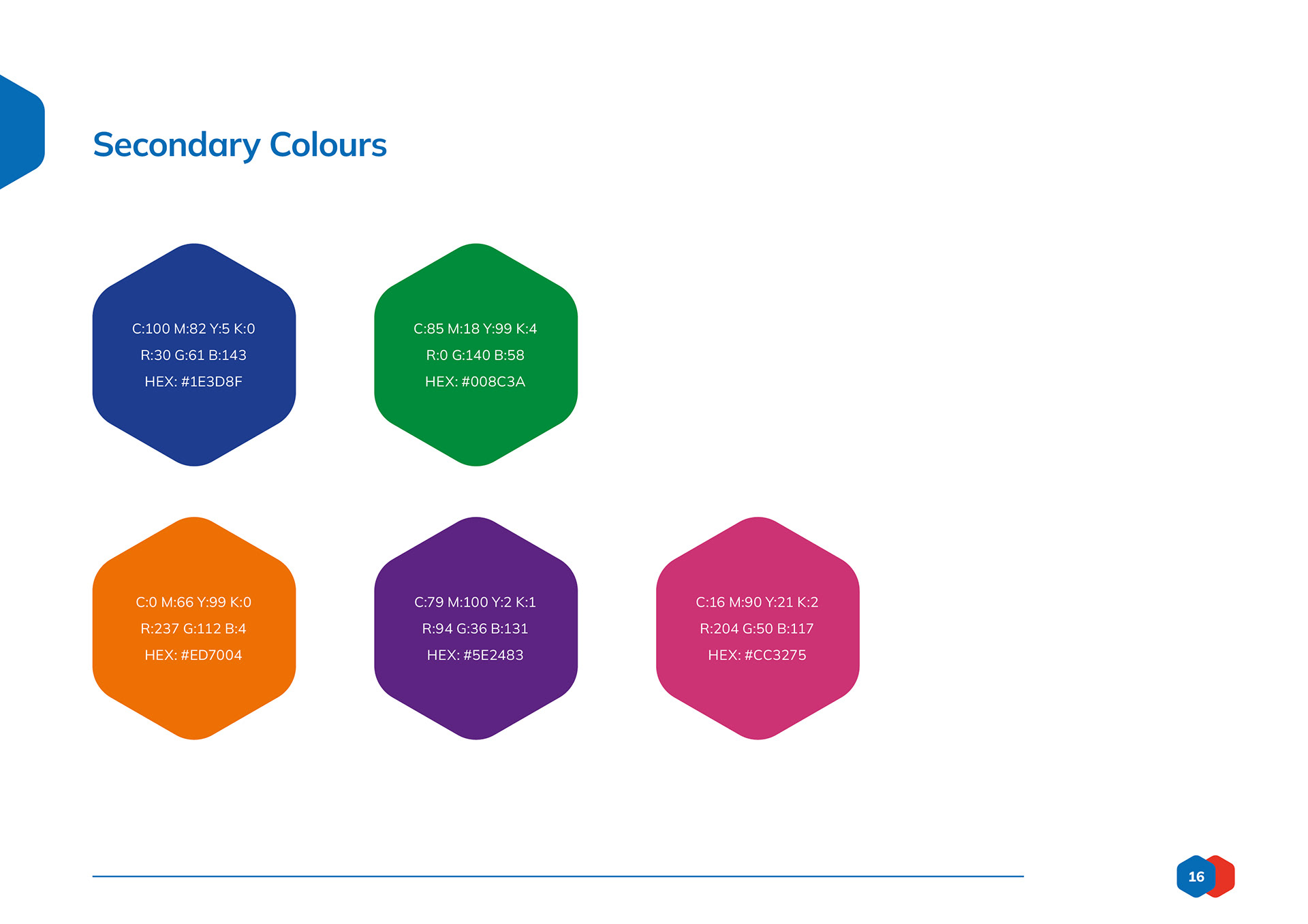 Secondary Colours

C:100 M:82 Y:5 K:0
R:30 G:61 B:143
HEX: #1E3D8F

C:85 M:18 Y:99 K:4
R:0 G:140 B:58
HEX: #008C3A

C:0 M:66 Y:99 K:0
R:237 G:112 B:4
HEX: #ED7004

C:79 M:100 Y:2 K:1
R:94 G:36 B:131
HEX: #5E2483

C:16 M:90 Y:21 K:2
R:204 G:50 B:117
HEX: #CC3275

16